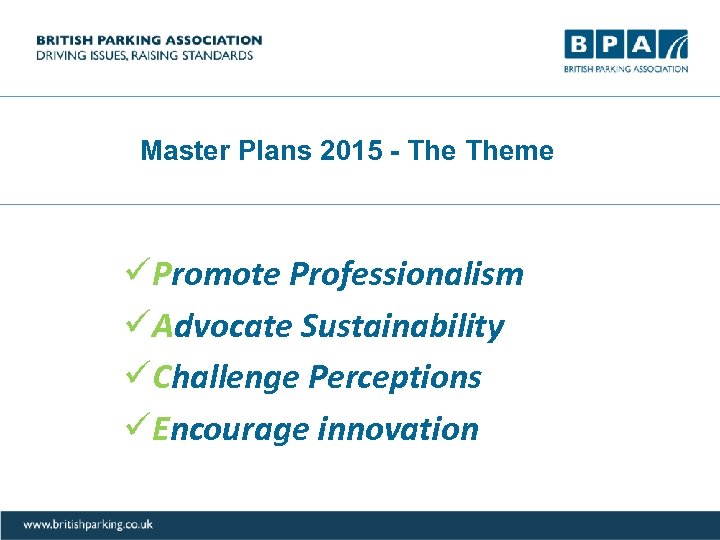 BRITISH PARKING ASSOCIATION
DRIVING ISSUES, RAISING STANDARDS

BPA
BRITISH PARKING ASSOCIATION

Master Plans 2015 - The Theme

✓Promote Professionalism
✓Advocate Sustainability
✓Challenge Perceptions
✓Encourage innovation

www.britishparking.co.uk